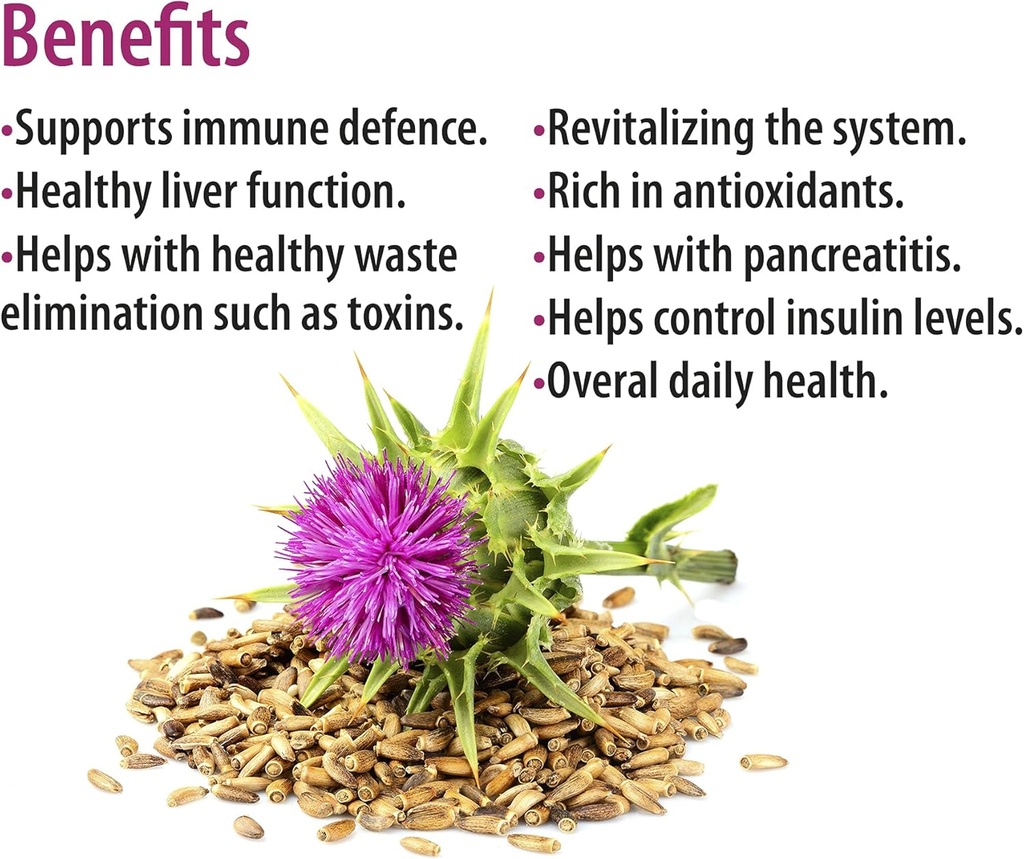 Benefits

•Supports immune defence.
•Healthy liver function.
•Helps with healthy waste elimination such as toxins.

•Revitalizing the system.
•Rich in antioxidants.
•Helps with pancreatitis.
•Helps control insulin levels.
•Overal daily health.